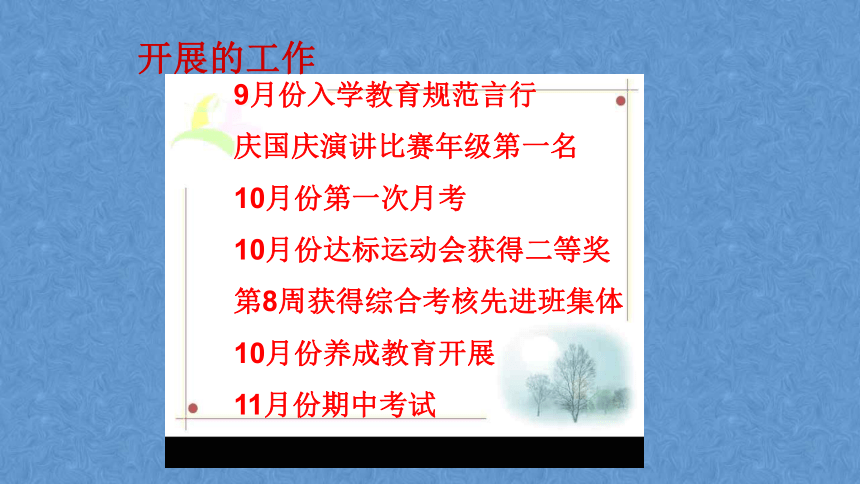 开展的工作

9月份入学教育规范言行

庆国庆演讲比赛年级第一名

10月份第一次月考

10月份达标运动会获得二等奖

第8周获得综合考核先进班集体

10月份养成教育开展

11月份期中考试